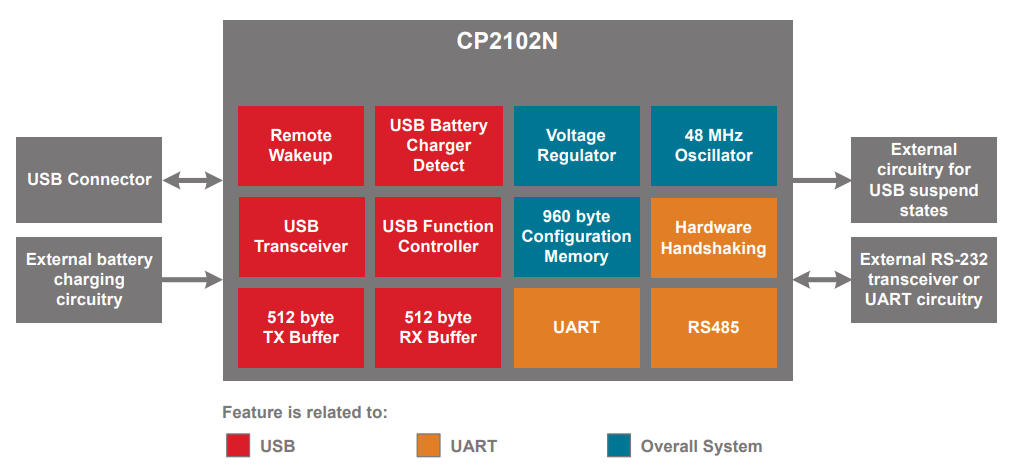 CP2102N

USB Connector

External battery charging circuitry

Remote Wakeup

USB Battery Charger Detect

Voltage Regulator

48 MHz Oscillator

USB Transceiver

USB Function Controller

960 byte Configuration Memory

Hardware Handshaking

512 byte TX Buffer

512 byte RX Buffer

UART

RS485

External circuitry for USB suspend states

External RS-232 transceiver or UART circuitry

Feature is related to:

USB

UART

Overall System